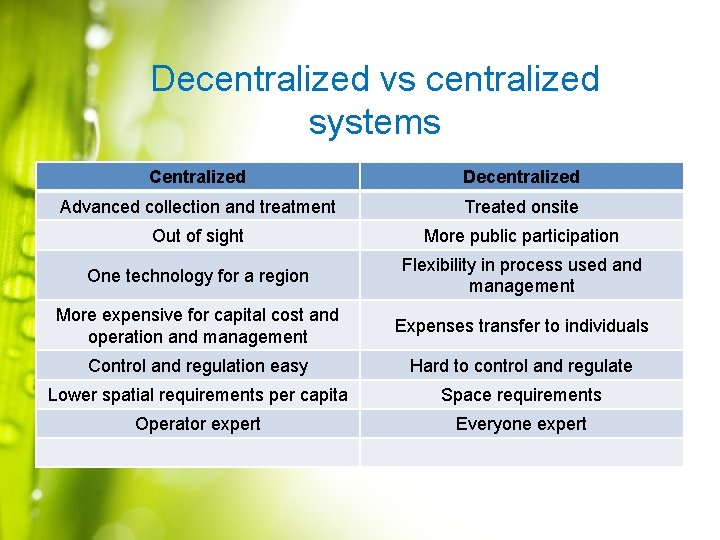 Decentralized vs centralized systems

| Centralized | Decentralized |
|---|---|
| Advanced collection and treatment | Treated onsite |
| Out of sight | More public participation |
| One technology for a region | Flexibility in process used and management |
| More expensive for capital cost and operation and management | Expenses transfer to individuals |
| Control and regulation easy | Hard to control and regulate |
| Lower spatial requirements per capita | Space requirements |
| Operator expert | Everyone expert |
| | |